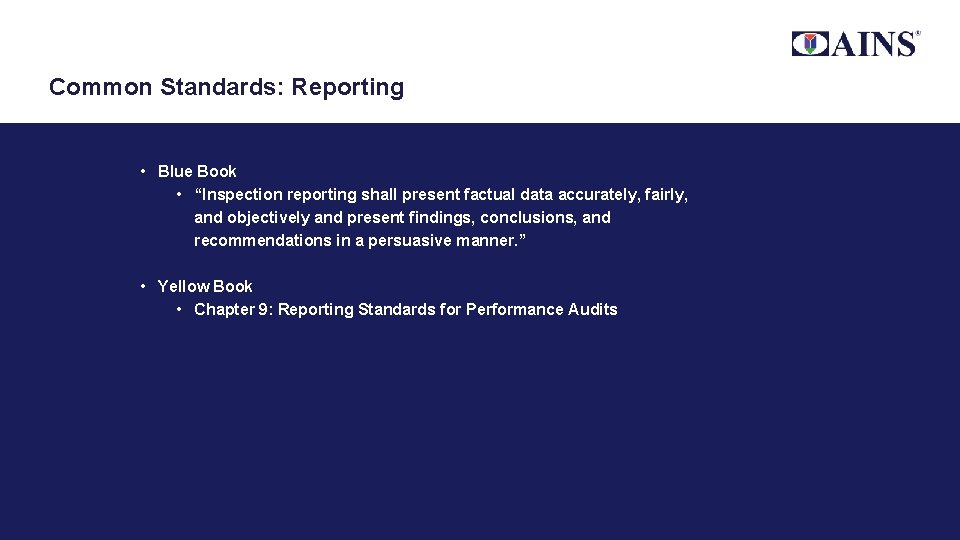 AINS®

Common Standards: Reporting

• Blue Book
  • “Inspection reporting shall present factual data accurately, fairly, and objectively and present findings, conclusions, and recommendations in a persuasive manner.”

• Yellow Book
  • Chapter 9: Reporting Standards for Performance Audits